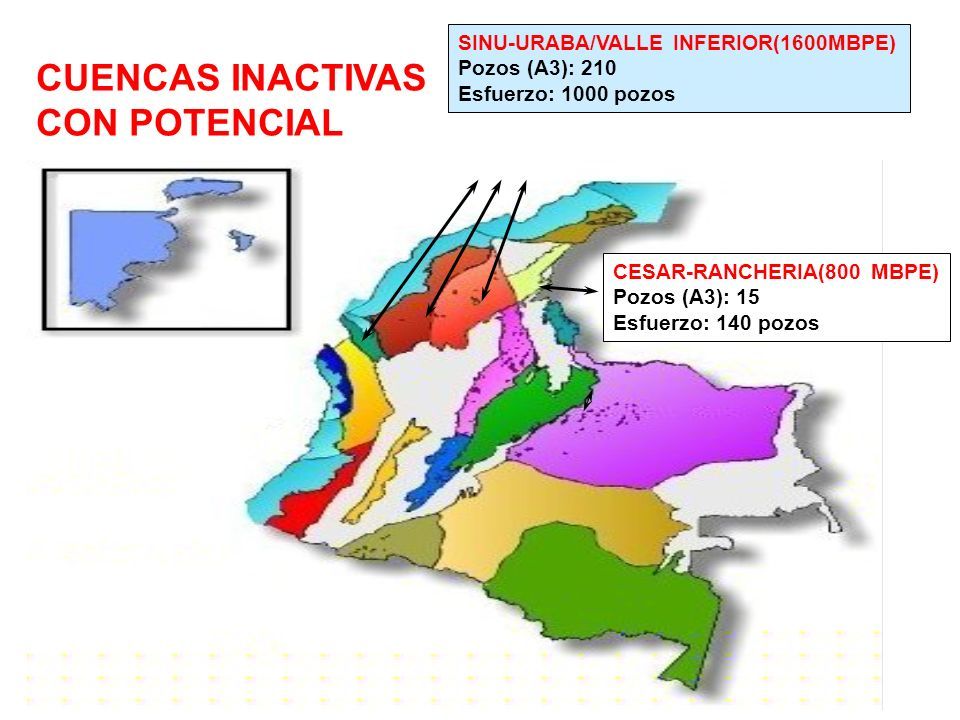 CUENCAS INACTIVAS CON POTENCIAL

SINU-URABA/VALLE INFERIOR(1600MBPE)
Pozos (A3): 210
Esfuerzo: 1000 pozos

CESAR-RANCHERIA(800 MBPE)
Pozos (A3): 15
Esfuerzo: 140 pozos